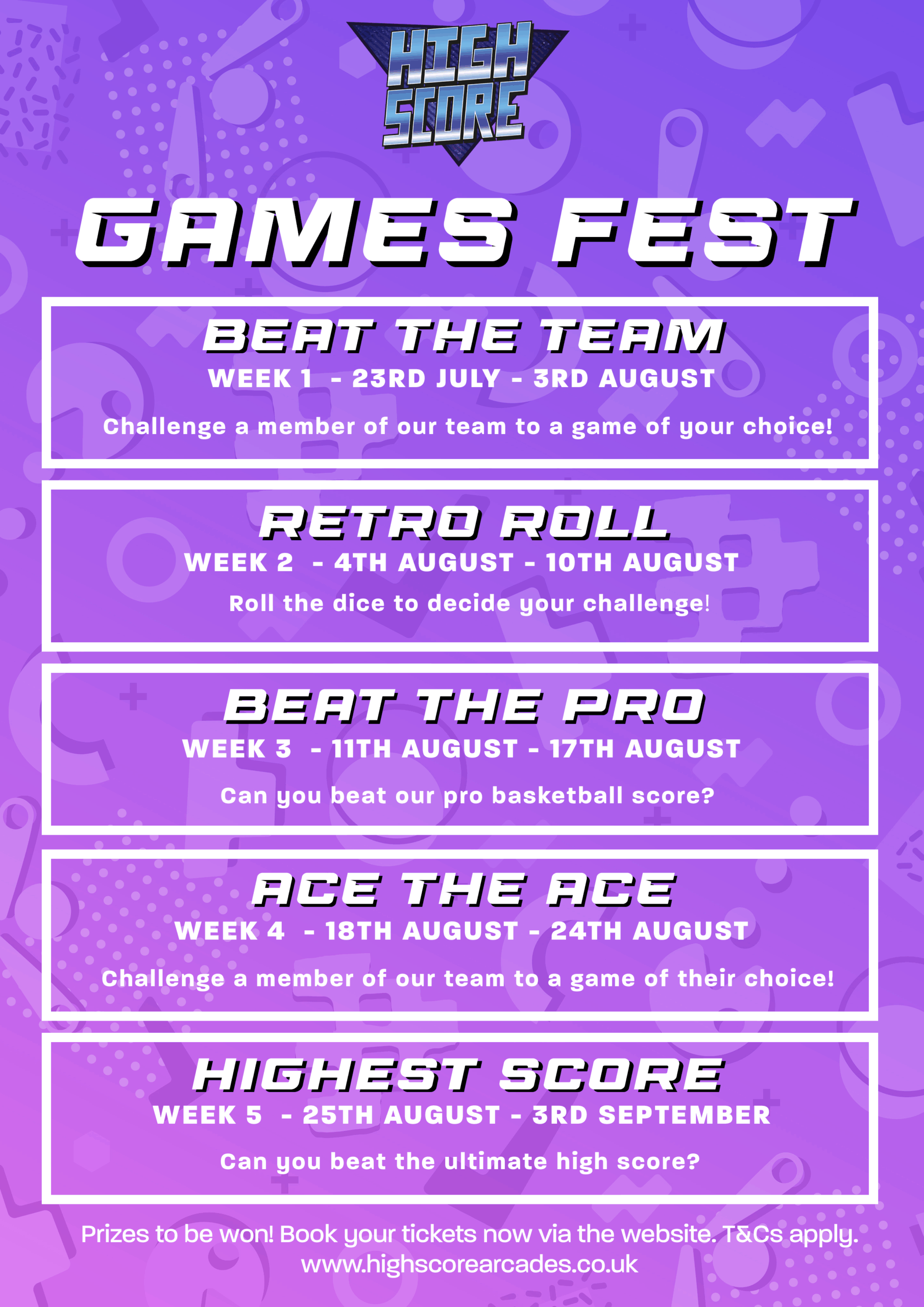 HIGH SCORE

GAMES FEST

BEAT THE TEAM
WEEK 1 - 23RD JULY - 3RD AUGUST
Challenge a member of our team to a game of your choice!

RETRO ROLL
WEEK 2 - 4TH AUGUST - 10TH AUGUST
Roll the dice to decide your challenge!

BEAT THE PRO
WEEK 3 - 11TH AUGUST - 17TH AUGUST
Can you beat our pro basketball score?

ACE THE ACE
WEEK 4 - 18TH AUGUST - 24TH AUGUST
Challenge a member of our team to a game of their choice!

HIGHEST SCORE
WEEK 5 - 25TH AUGUST - 3RD SEPTEMBER
Can you beat the ultimate high score?

Prizes to be won! Book your tickets now via the website. T&Cs apply.
www.highscorearcades.co.uk